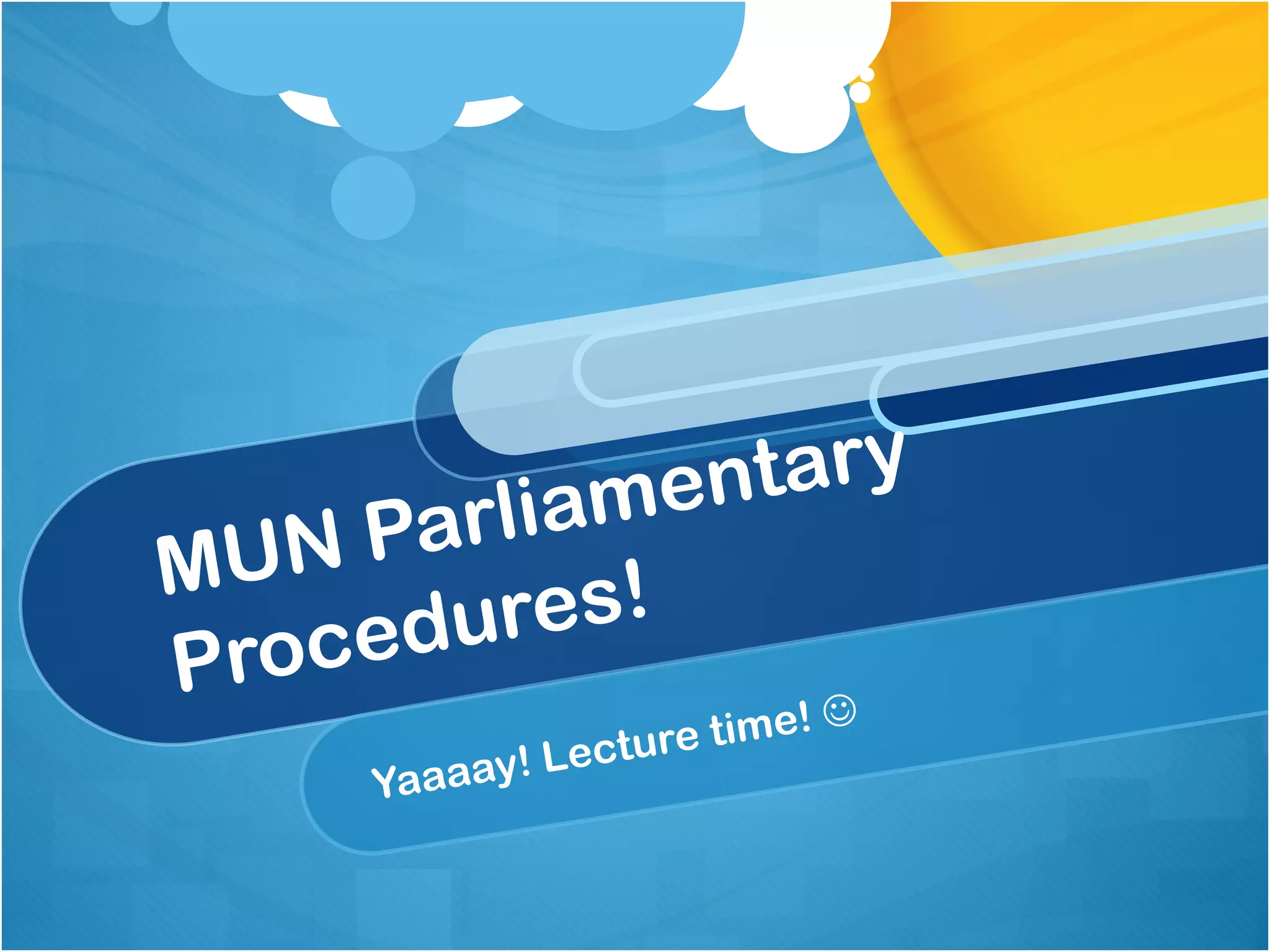 MUN Parliamentary Procedures!

Yaaaay! Lecture time! ☺